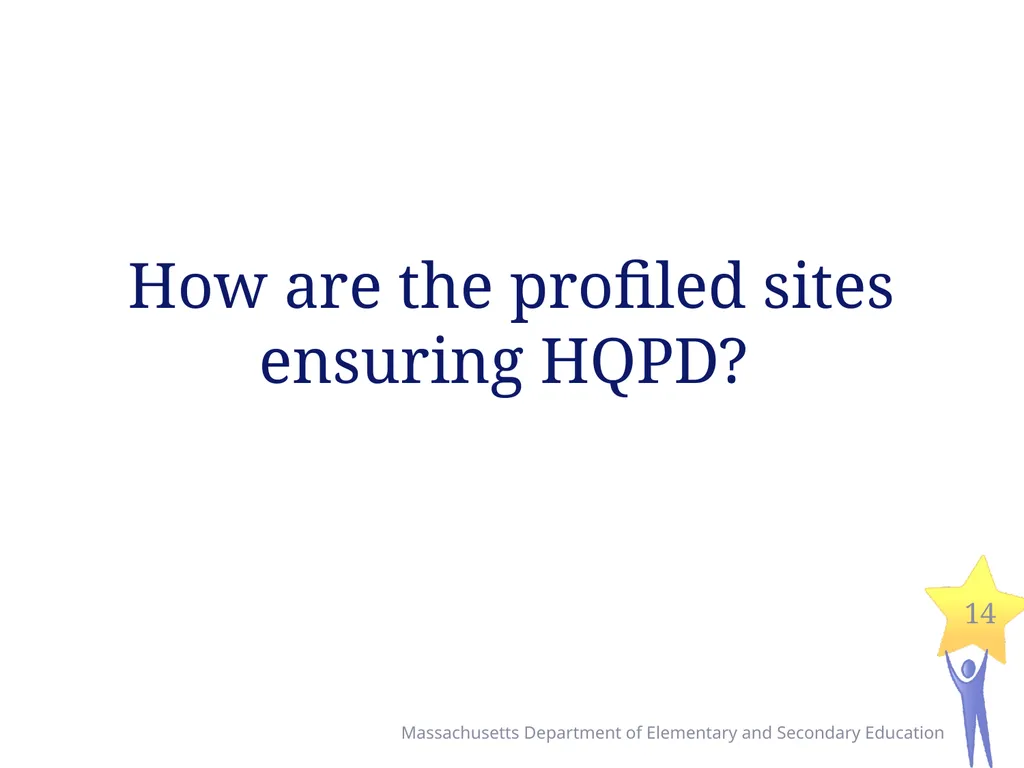 How are the profiled sites ensuring HQPD?

14

Massachusetts Department of Elementary and Secondary Education